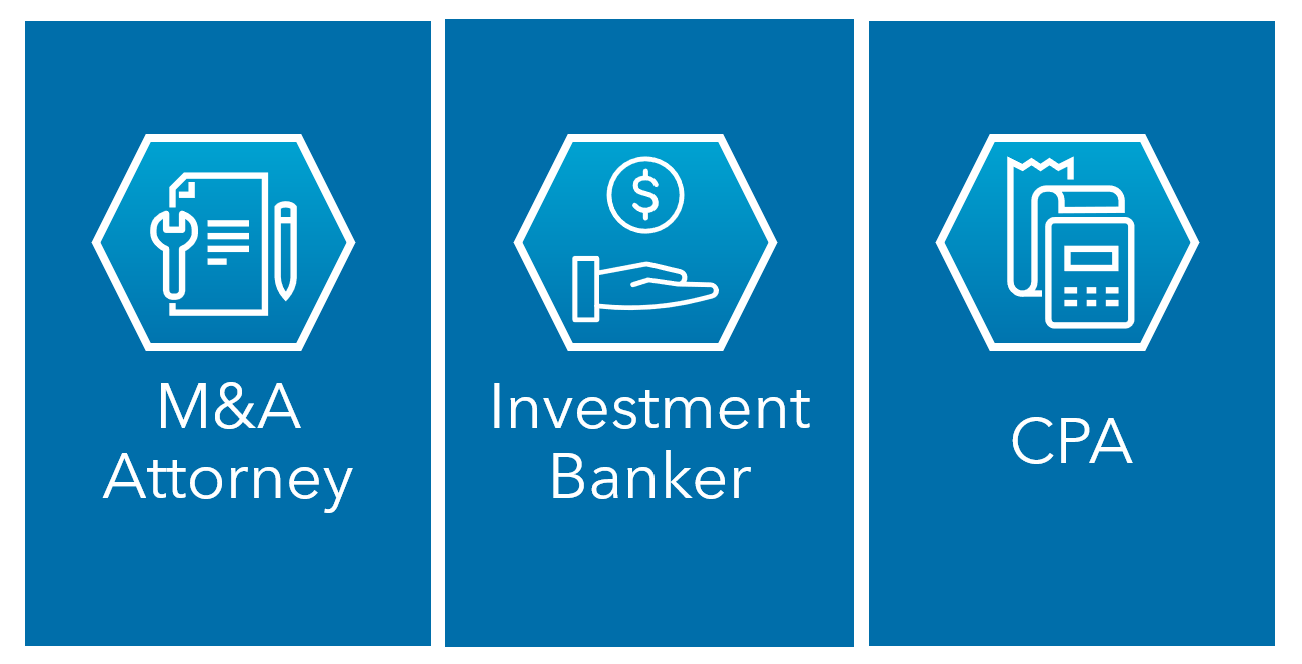 $

M&A Attorney

Investment Banker

CPA